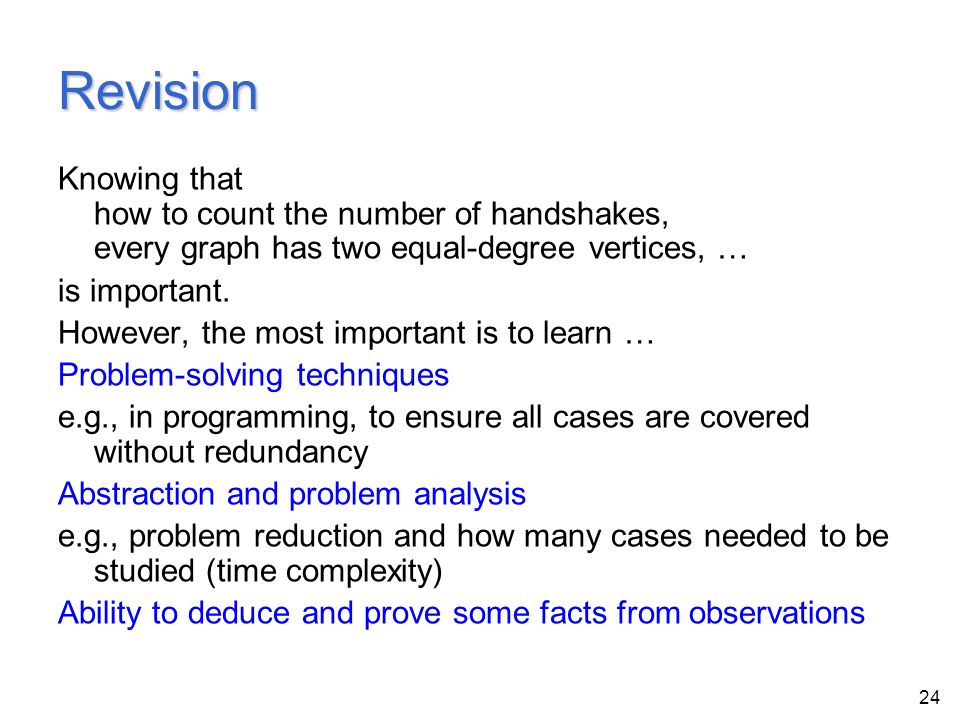 Revision

Knowing that
how to count the number of handshakes,
every graph has two equal-degree vertices, …

is important.

However, the most important is to learn …

Problem-solving techniques

e.g., in programming, to ensure all cases are covered without redundancy

Abstraction and problem analysis

e.g., problem reduction and how many cases needed to be studied (time complexity)

Ability to deduce and prove some facts from observations

24